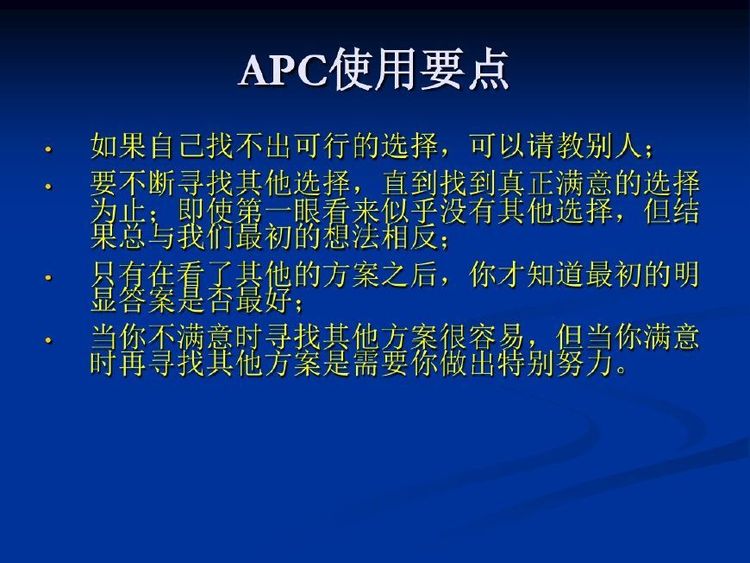 APC使用要点

• 如果自己找不出可行的选择，可以请教别人；

• 要不断寻找其他选择，直到找到真正满意的选择为止；即使第一眼看来似乎没有其他选择，但结果总与我们最初的想法相反；

• 只有在看了其他的方案之后，你才知道最初的明显答案是否最好；

• 当你不满意时寻找其他方案很容易，但当你满意时再寻找其他方案是需要你做出特别努力。